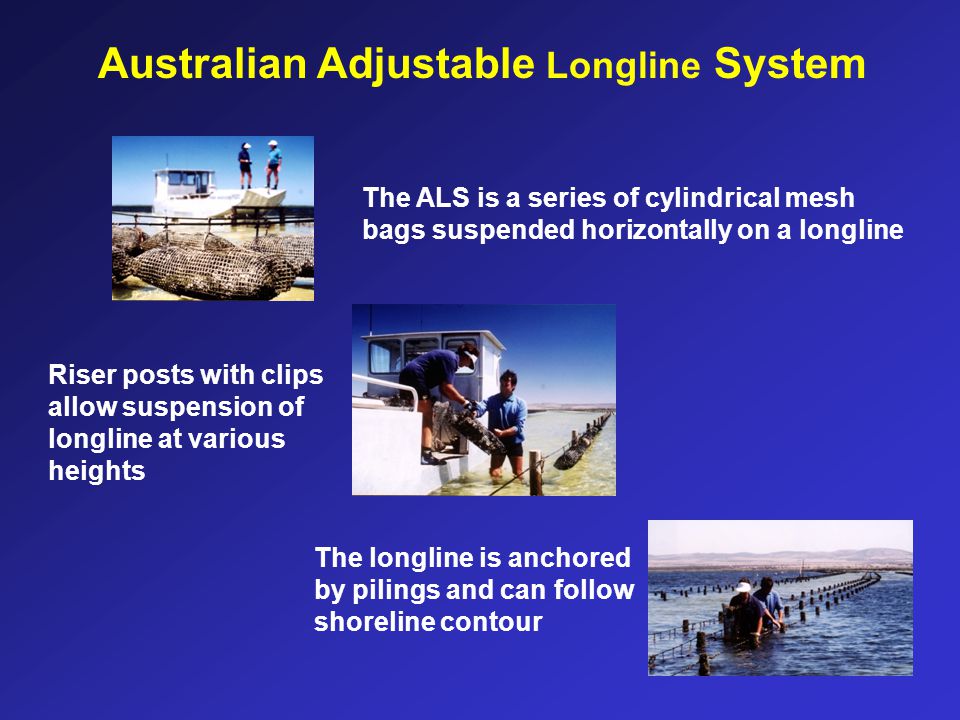 Australian Adjustable Longline System

The ALS is a series of cylindrical mesh bags suspended horizontally on a longline

Riser posts with clips allow suspension of longline at various heights

The longline is anchored by pilings and can follow shoreline contour